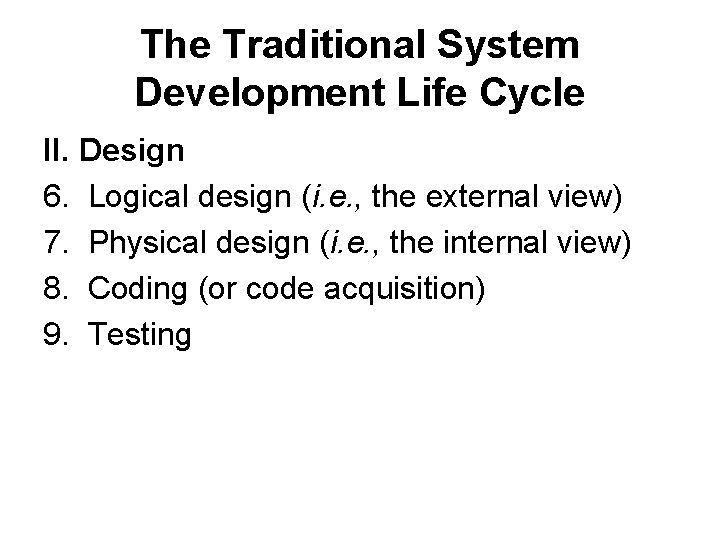 The Traditional System Development Life Cycle

II. Design

6. Logical design (i.e., the external view)
7. Physical design (i.e., the internal view)
8. Coding (or code acquisition)
9. Testing